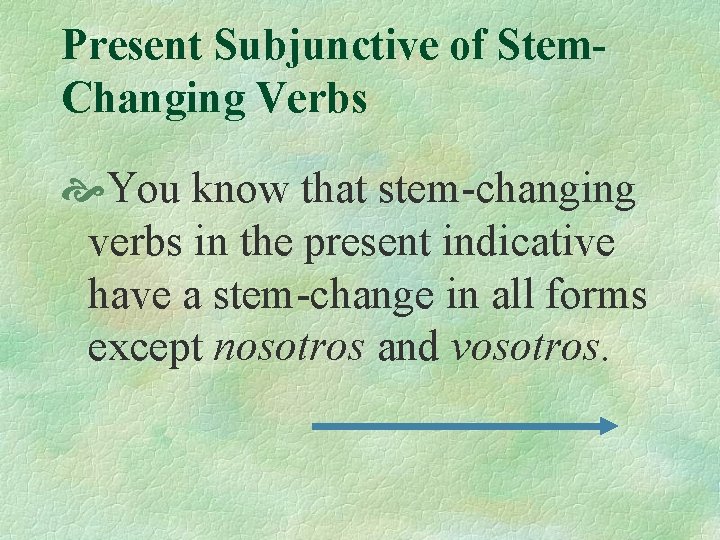 Present Subjunctive of Stem-Changing Verbs

You know that stem-changing verbs in the present indicative have a stem-change in all forms except nosotros and vosotros.